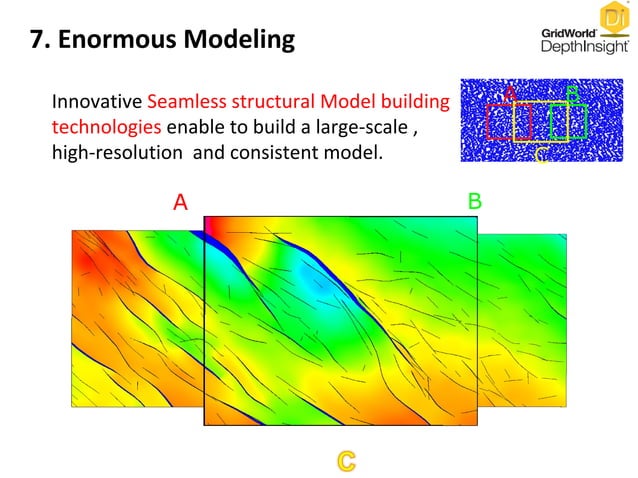 7. Enormous Modeling

Di
GridWorld
DepthInsight

Innovative Seamless structural Model building technologies enable to build a large-scale , high-resolution and consistent model.

A
B
C

A

B

C